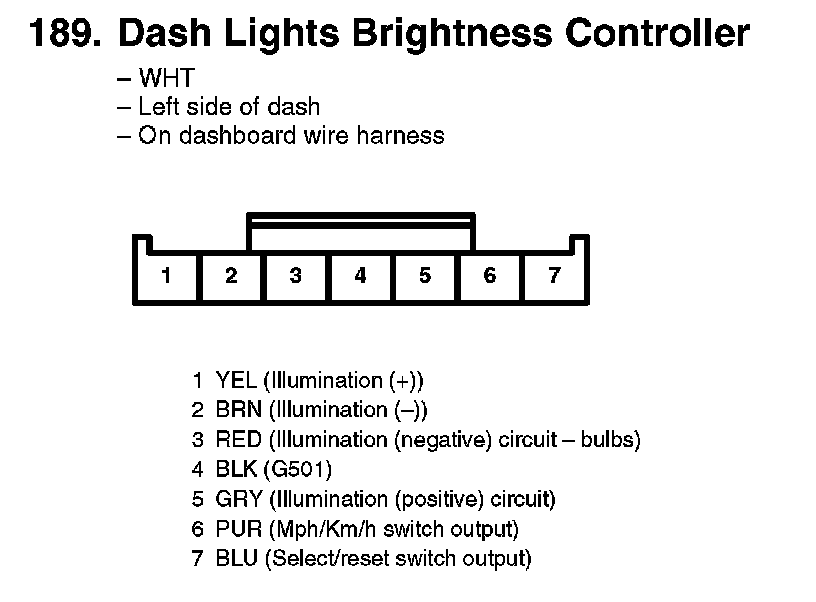 189. Dash Lights Brightness Controller

– WHT
– Left side of dash
– On dashboard wire harness

1 2 3 4 5 6 7

1 YEL (Illumination (+))
2 BRN (Illumination (–))
3 RED (Illumination (negative) circuit – bulbs)
4 BLK (G501)
5 GRY (Illumination (positive) circuit)
6 PUR (Mph/Km/h switch output)
7 BLU (Select/reset switch output)